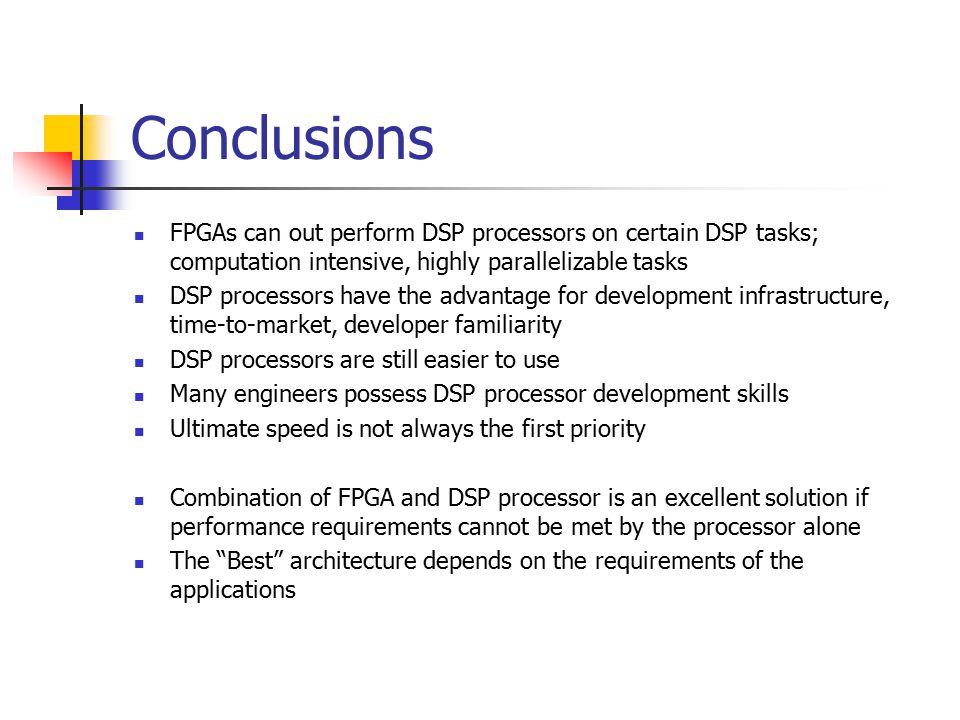 Conclusions

- FPGAs can out perform DSP processors on certain DSP tasks; computation intensive, highly parallelizable tasks
- DSP processors have the advantage for development infrastructure, time-to-market, developer familiarity
- DSP processors are still easier to use
- Many engineers possess DSP processor development skills
- Ultimate speed is not always the first priority

- Combination of FPGA and DSP processor is an excellent solution if performance requirements cannot be met by the processor alone
- The “Best” architecture depends on the requirements of the applications